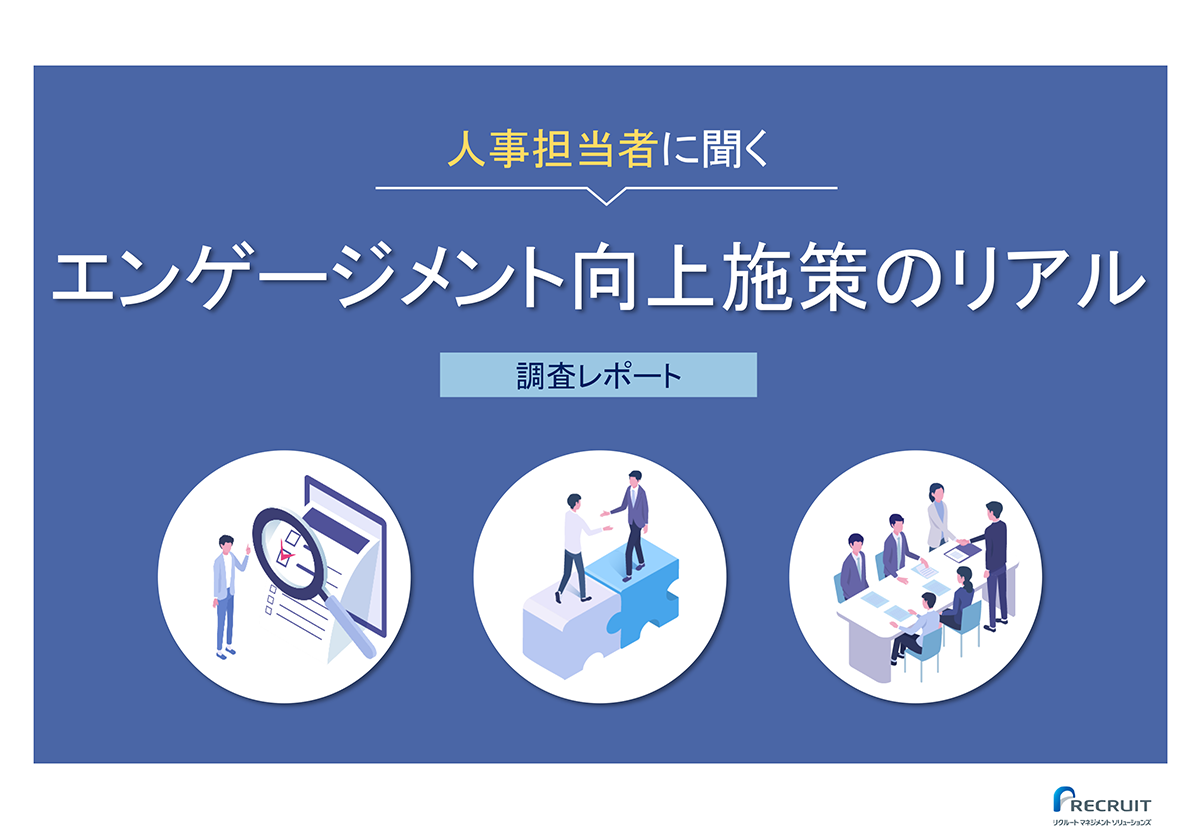 人事担当者に聞く

エンゲージメント向上施策のリアル

調査レポート

RECRUIT
リクルートマネジメントソリューションズ